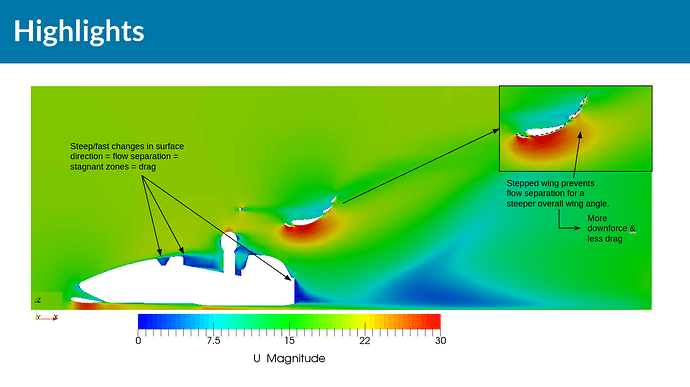 Highlights

Steep/fast changes in surface direction = flow separation = stagnant zones = drag

Stepped wing prevents flow separation for a steeper overall wing angle.

More downforce & less drag

Z
Y X

0
7.5
15
22
30

U Magnitude